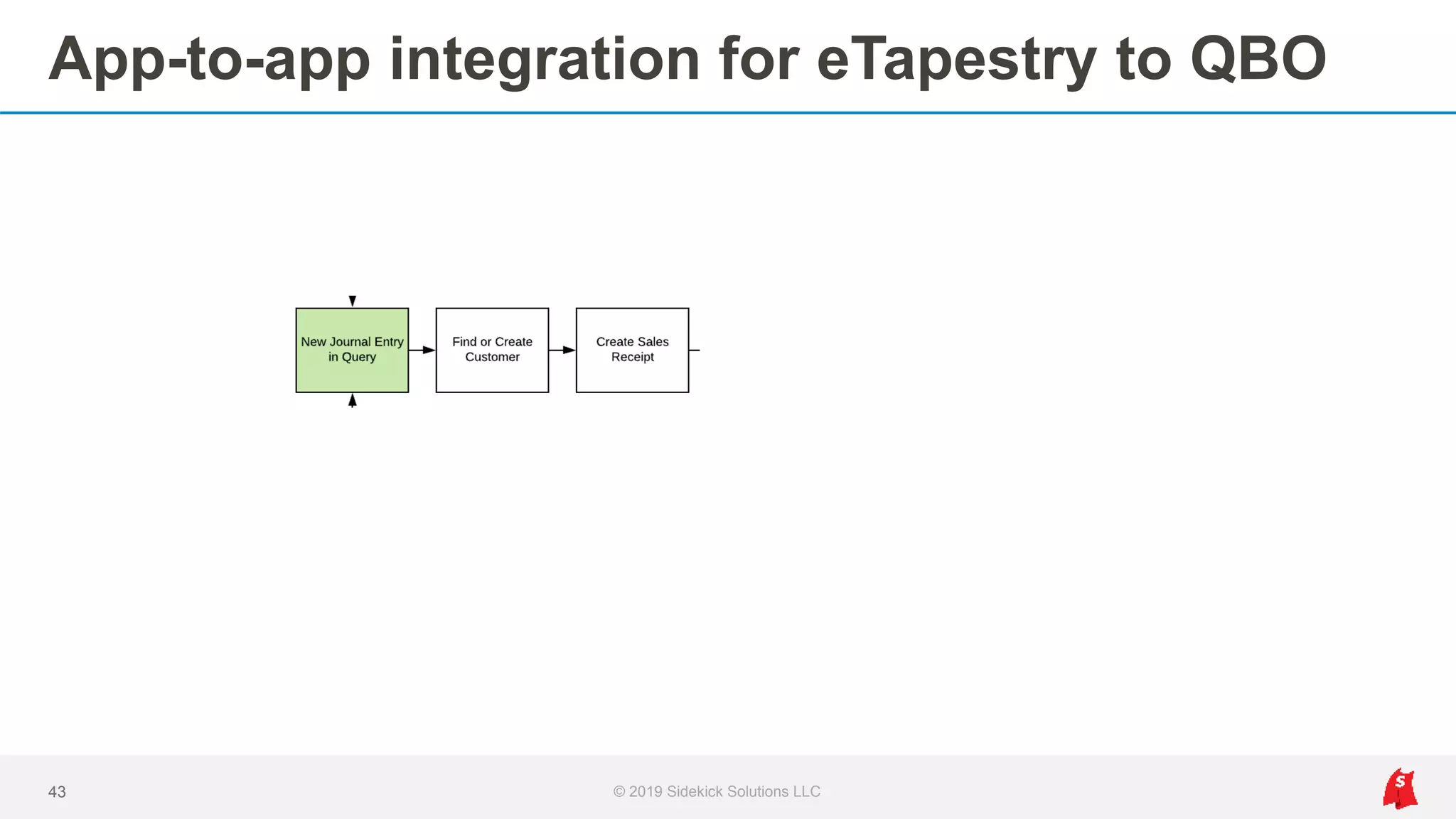 App-to-app integration for eTapestry to QBO

New Journal Entry in Query

Find or Create Customer

Create Sales Receipt

43

© 2019 Sidekick Solutions LLC

S